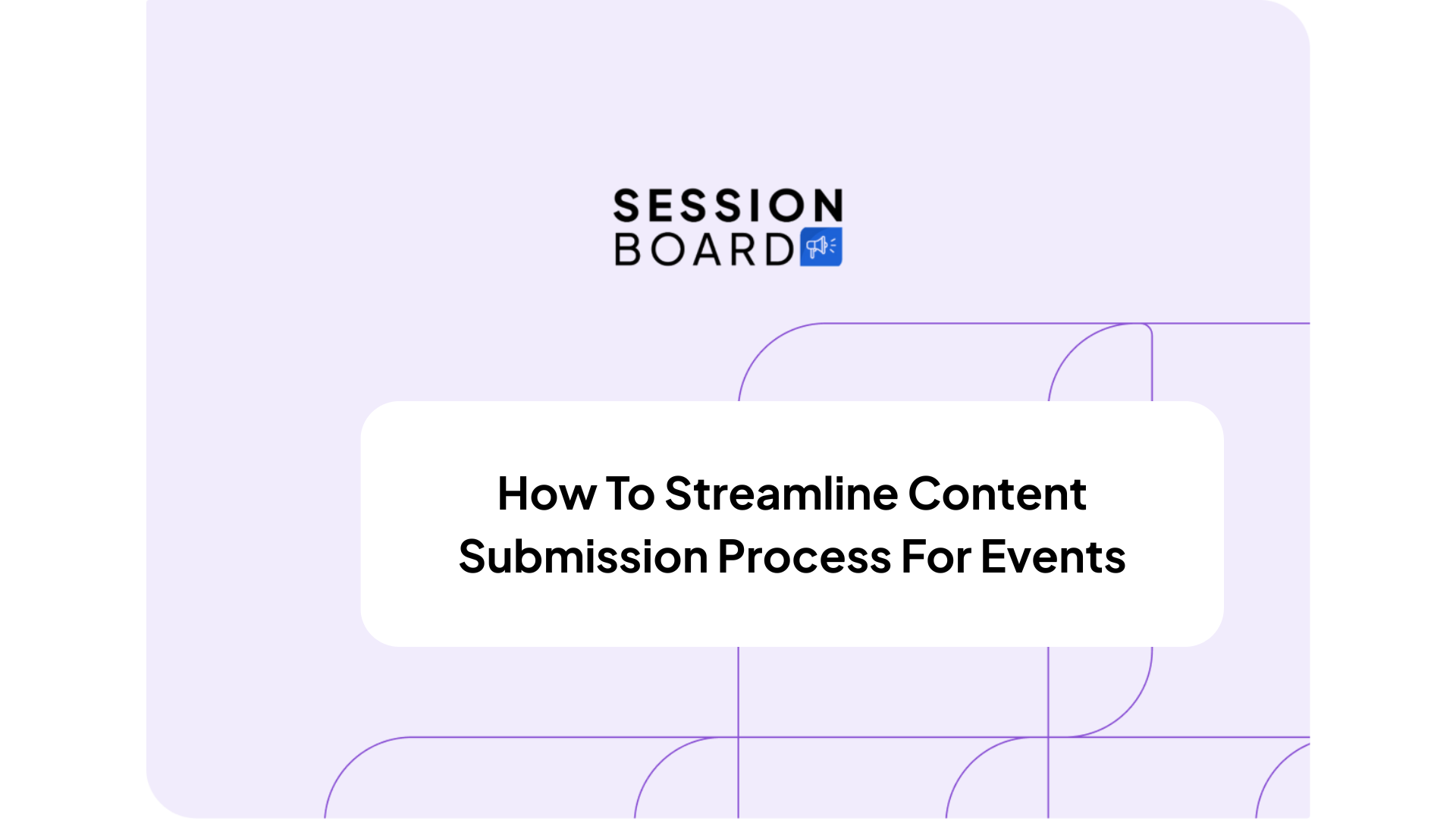 SESSION
BOARD

How To Streamline Content Submission Process For Events